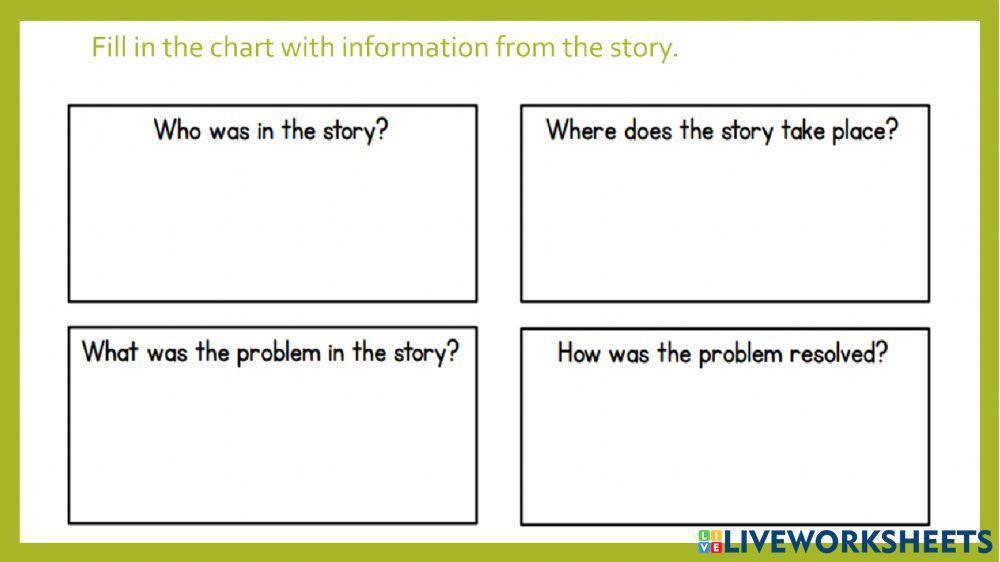 Fill in the chart with information from the story.

Who was in the story?

Where does the story take place?

What was the problem in the story?

How was the problem resolved?

LIVEWORKSHEETS